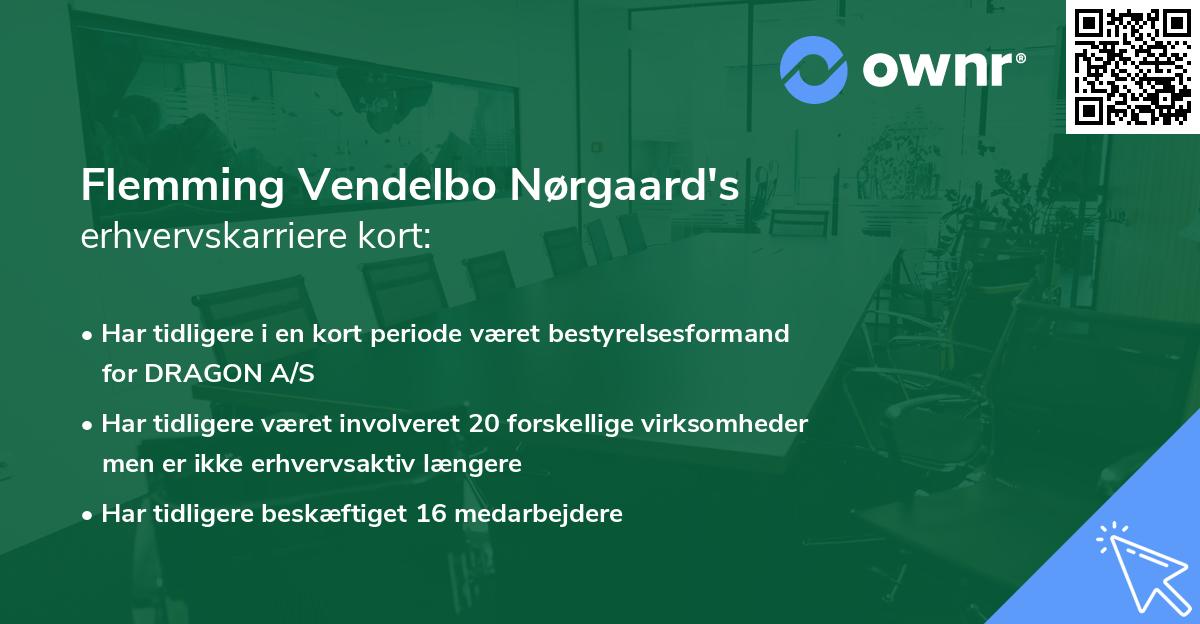 ownr®

Flemming Vendelbo Nørgaard's erhvervskarriere kort:

• Har tidligere i en kort periode været bestyrelsesformand for DRAGON A/S

• Har tidligere været involveret 20 forskellige virksomheder men er ikke erhvervsaktiv længere

• Har tidligere beskæftiget 16 medarbejdere